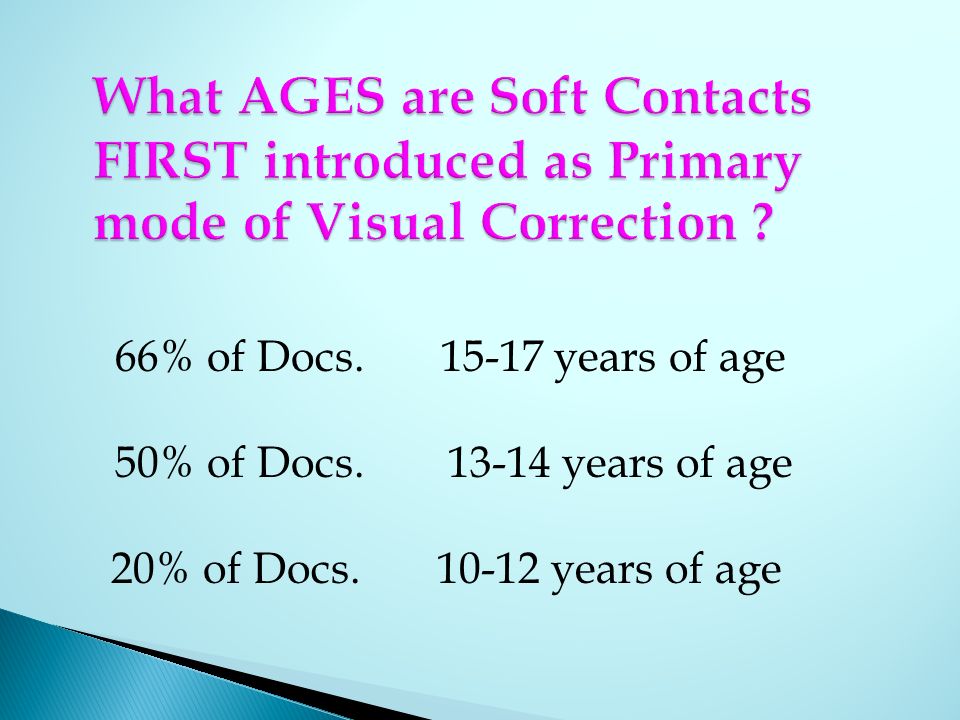 What AGES are Soft Contacts FIRST introduced as Primary mode of Visual Correction ?

66% of Docs. 15-17 years of age

50% of Docs. 13-14 years of age

20% of Docs. 10-12 years of age